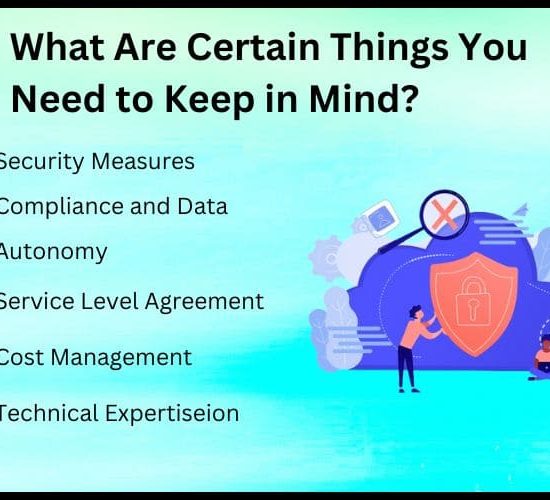 What Are Certain Things You Need to Keep in Mind?

Security Measures

Compliance and Data

Autonomy

Service Level Agreement

Cost Management

Technical Expertiseion